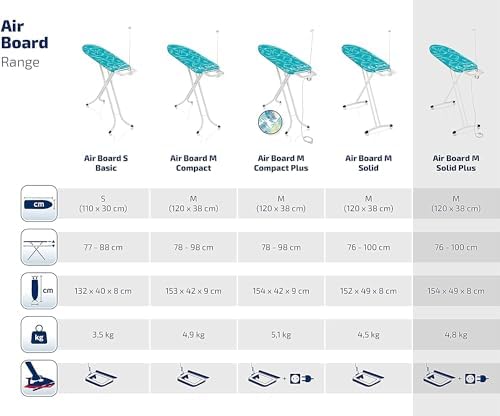 Air Board Range

| | Air Board S Basic | Air Board M Compact | Air Board M Compact Plus | Air Board M Solid | Air Board M Solid Plus |
|---|---|---|---|---|---|
| cm | S (110 x 30 cm) | M (120 x 38 cm) | M (120 x 38 cm) | M (120 x 38 cm) | M (120 x 38 cm) |
| | 77 - 88 cm | 78 - 98 cm | 78 - 98 cm | 76 - 100 cm | 76 - 100 cm |
| cm | 132 x 40 x 8 cm | 153 x 42 x 9 cm | 154 x 42 x 9 cm | 152 x 49 x 8 cm | 154 x 49 x 8 cm |
| kg | 3,5 kg | 4,9 kg | 5,1 kg | 4,5 kg | 4,8 kg |
| | | | + | | + |